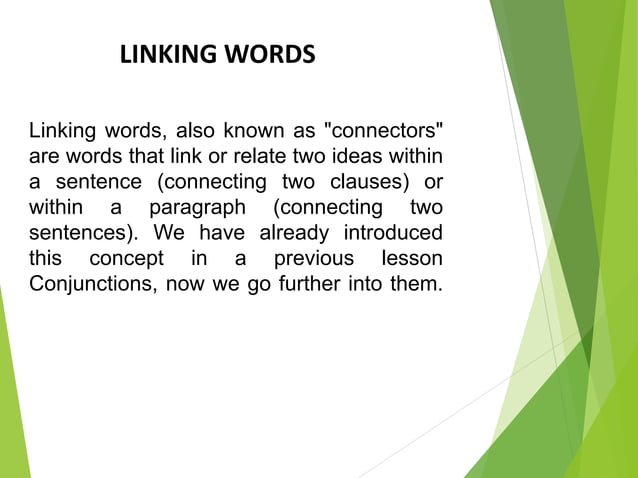 LINKING WORDS

Linking words, also known as "connectors" are words that link or relate two ideas within a sentence (connecting two clauses) or within a paragraph (connecting two sentences). We have already introduced this concept in a previous lesson Conjunctions, now we go further into them.